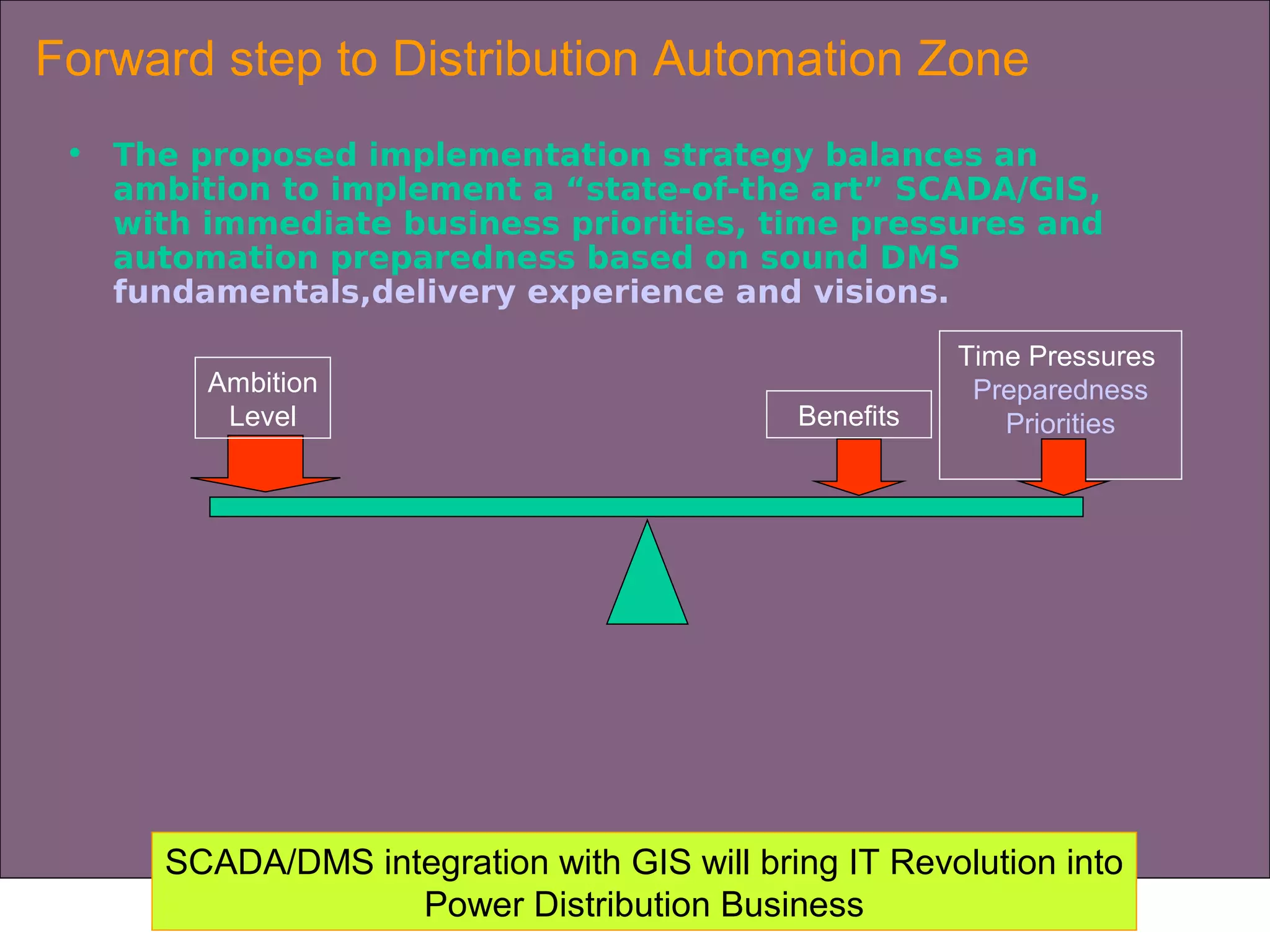 Forward step to Distribution Automation Zone

• The proposed implementation strategy balances an ambition to implement a “state-of-the art” SCADA/GIS, with immediate business priorities, time pressures and automation preparedness based on sound DMS fundamentals,delivery experience and visions.

Ambition Level

Benefits

Time Pressures
Preparedness
Priorities

SCADA/DMS integration with GIS will bring IT Revolution into Power Distribution Business